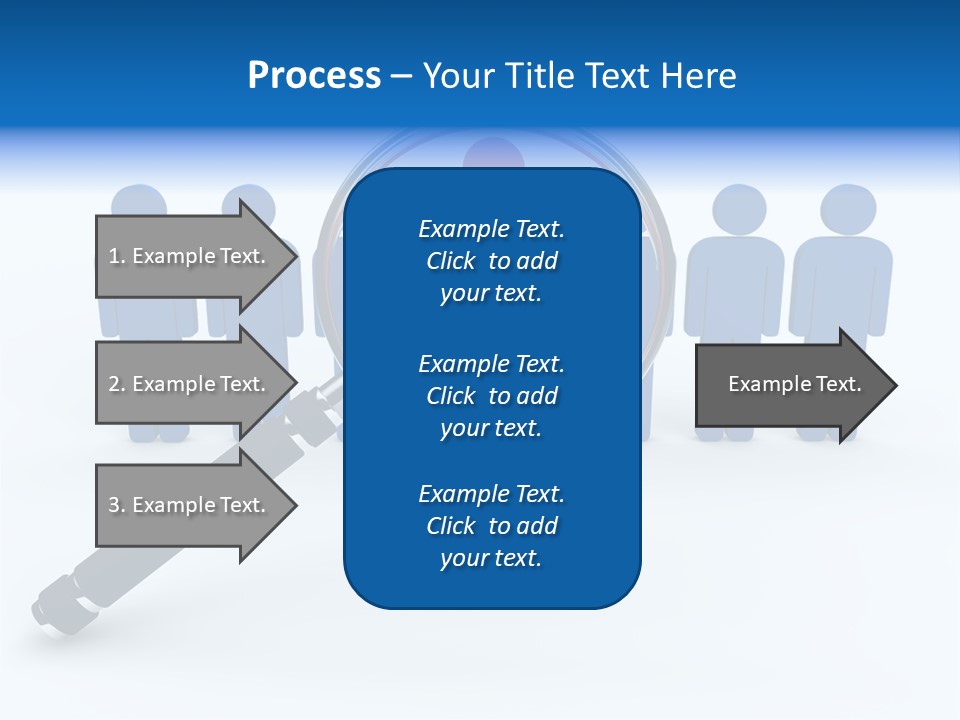 Process – Your Title Text Here

1. Example Text.

2. Example Text.

3. Example Text.

Example Text. Click to add your text.

Example Text. Click to add your text.

Example Text. Click to add your text.

Example Text.